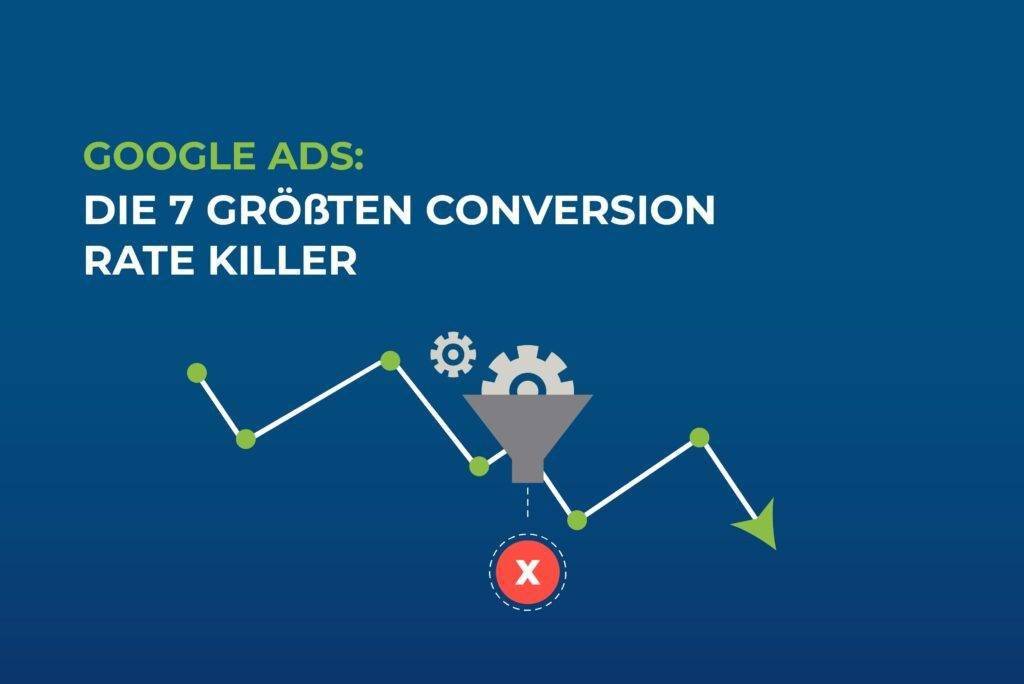 GOOGLE ADS:
DIE 7 GRÖßTEN CONVERSION RATE KILLER

X